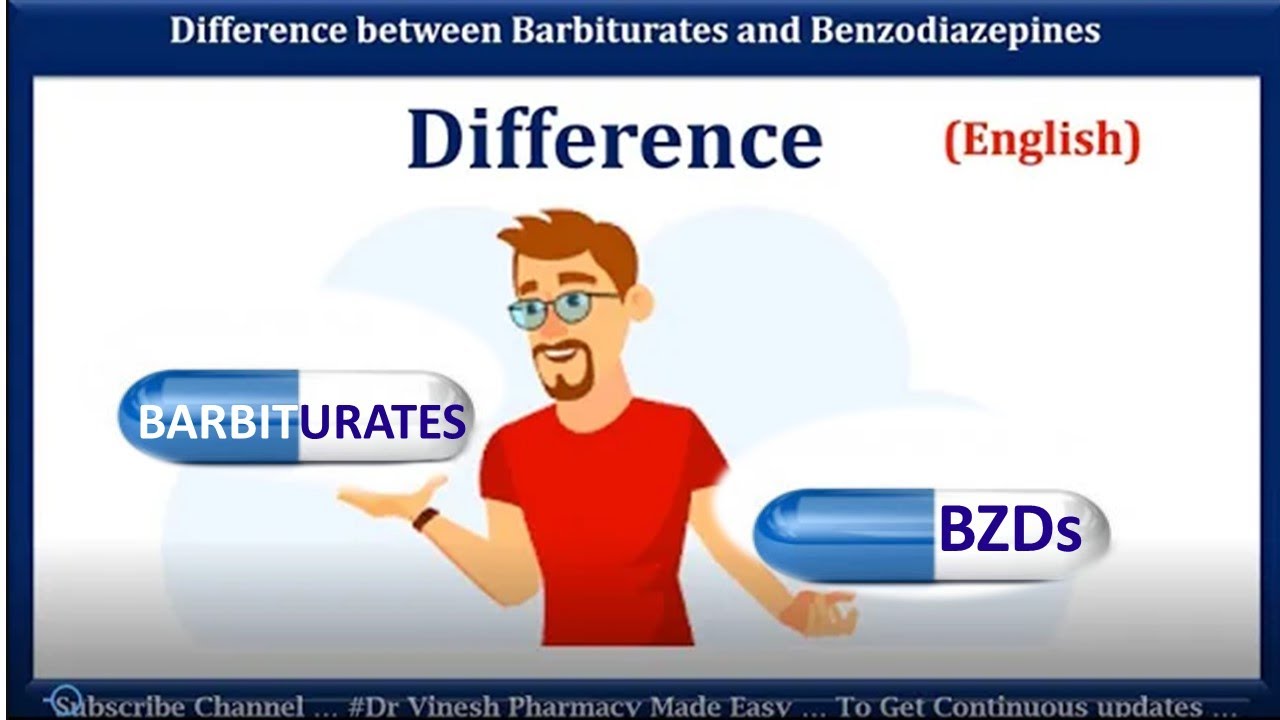 Difference between Barbiturates and Benzodiazepines

Difference

(English)

BARBITURATES

BZDs

Subscribe Channel ... #Dr Vinesh Pharmacy Made Easy ... To Get Continuous updates ...